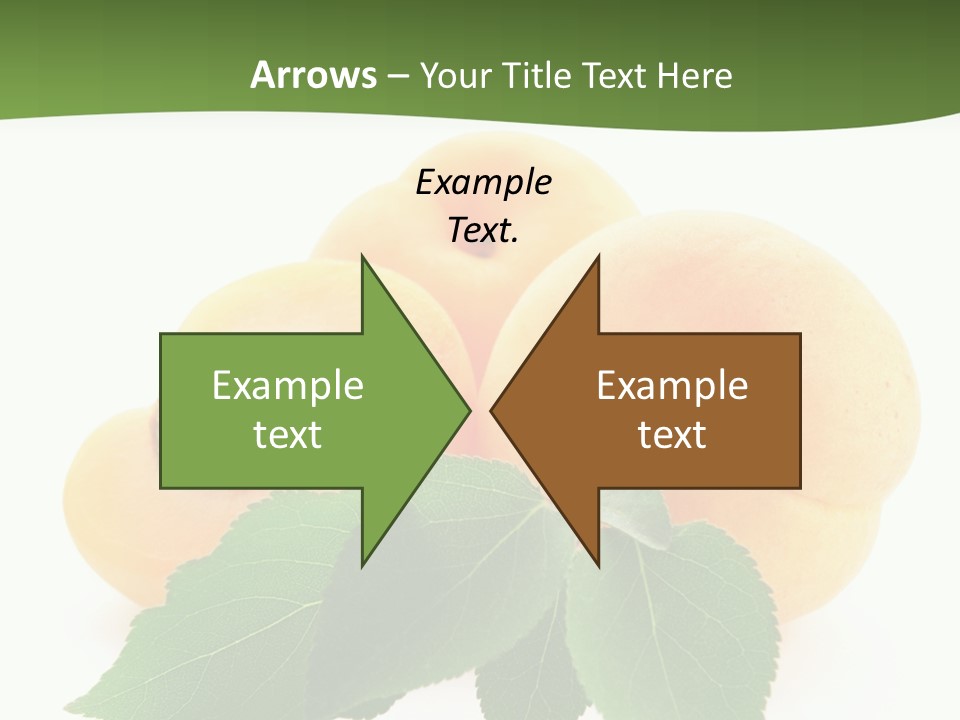 Arrows – Your Title Text Here

Example Text.

Example text

Example text